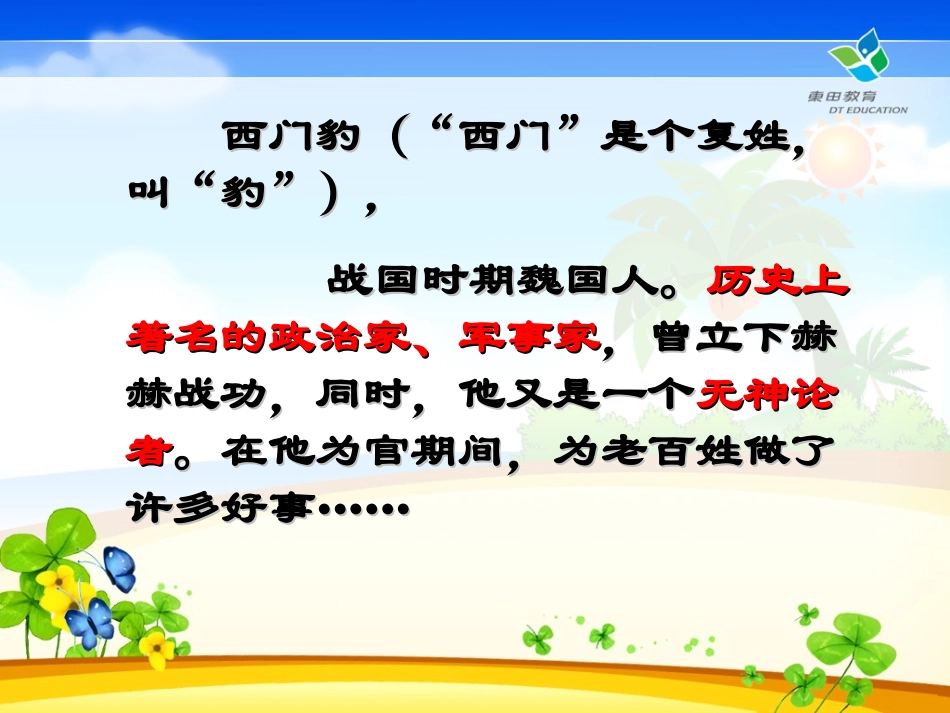 東田教育
DT EDUCATION

西门豹（“西门”是个复姓，叫“豹”），

战国时期魏国人。历史上著名的政治家、军事家，曾立下赫赫战功，同时，他又是一个无神论者。在他为官期间，为老百姓做了许多好事……